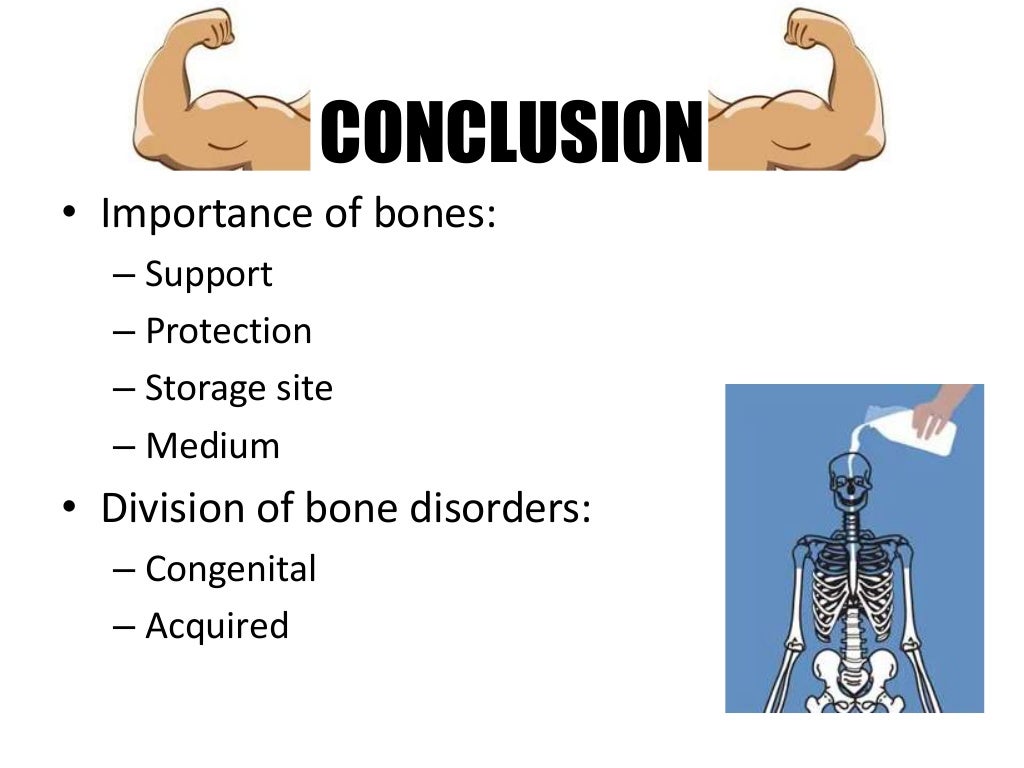 CONCLUSION

• Importance of bones:
– Support
– Protection
– Storage site
– Medium

• Division of bone disorders:
– Congenital
– Acquired